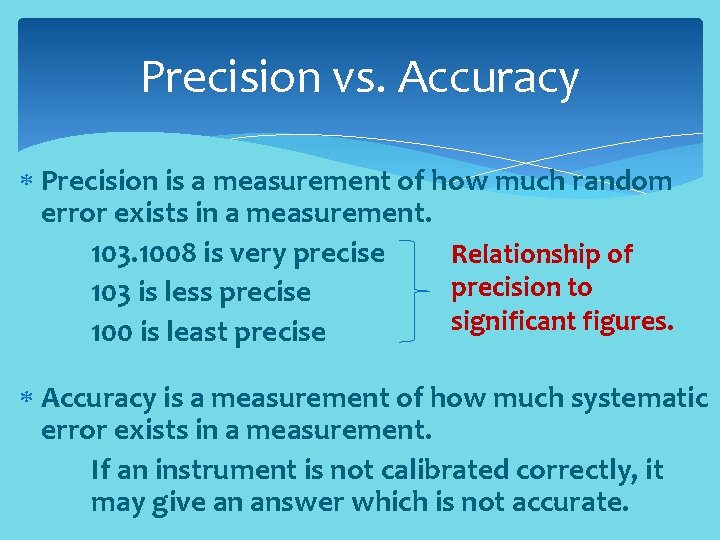 Precision vs. Accuracy

* Precision is a measurement of how much random error exists in a measurement.

103.1008 is very precise
103 is less precise
100 is least precise

Relationship of precision to significant figures.

* Accuracy is a measurement of how much systematic error exists in a measurement.

If an instrument is not calibrated correctly, it may give an answer which is not accurate.